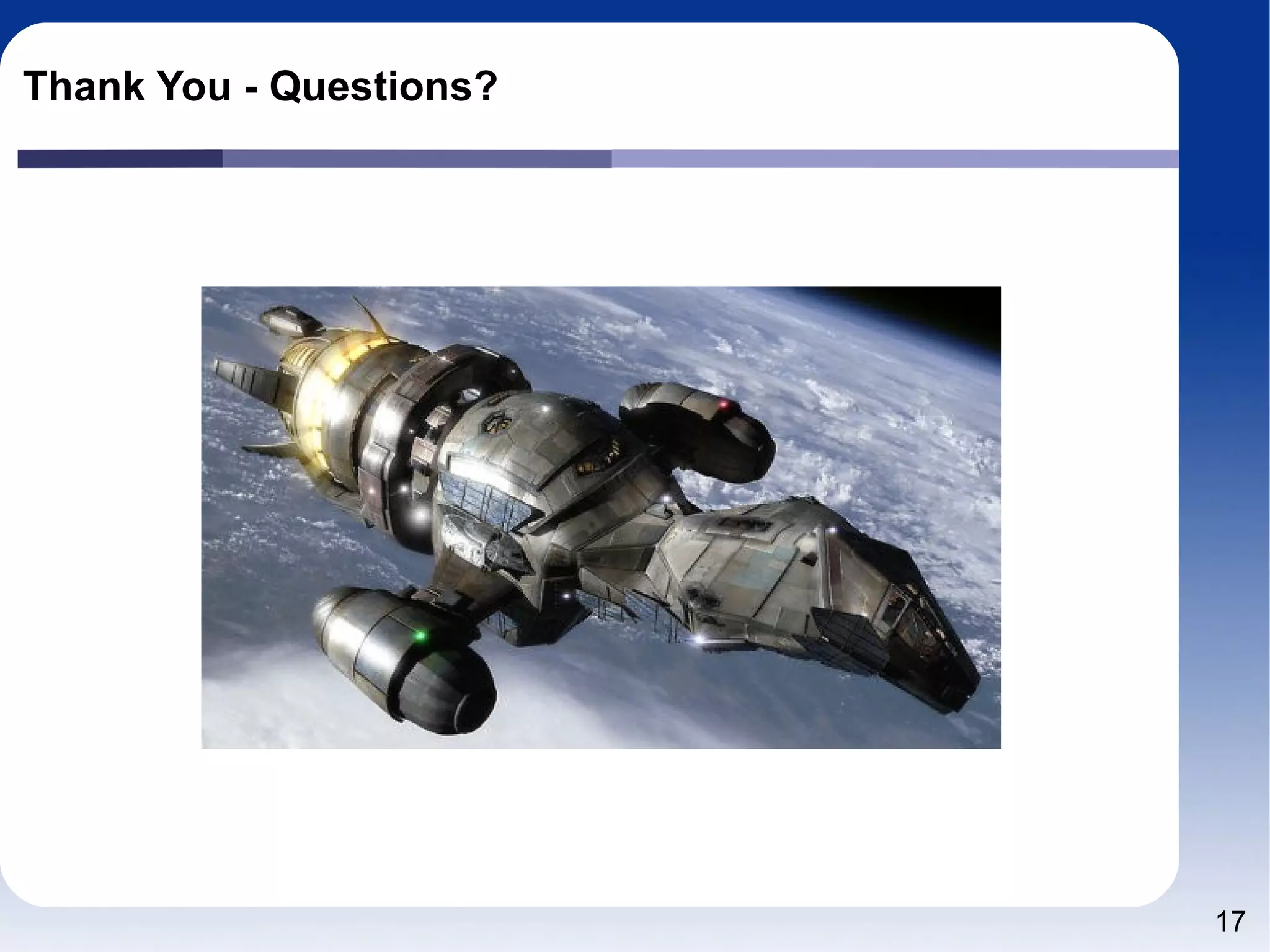 Thank You - Questions?

17